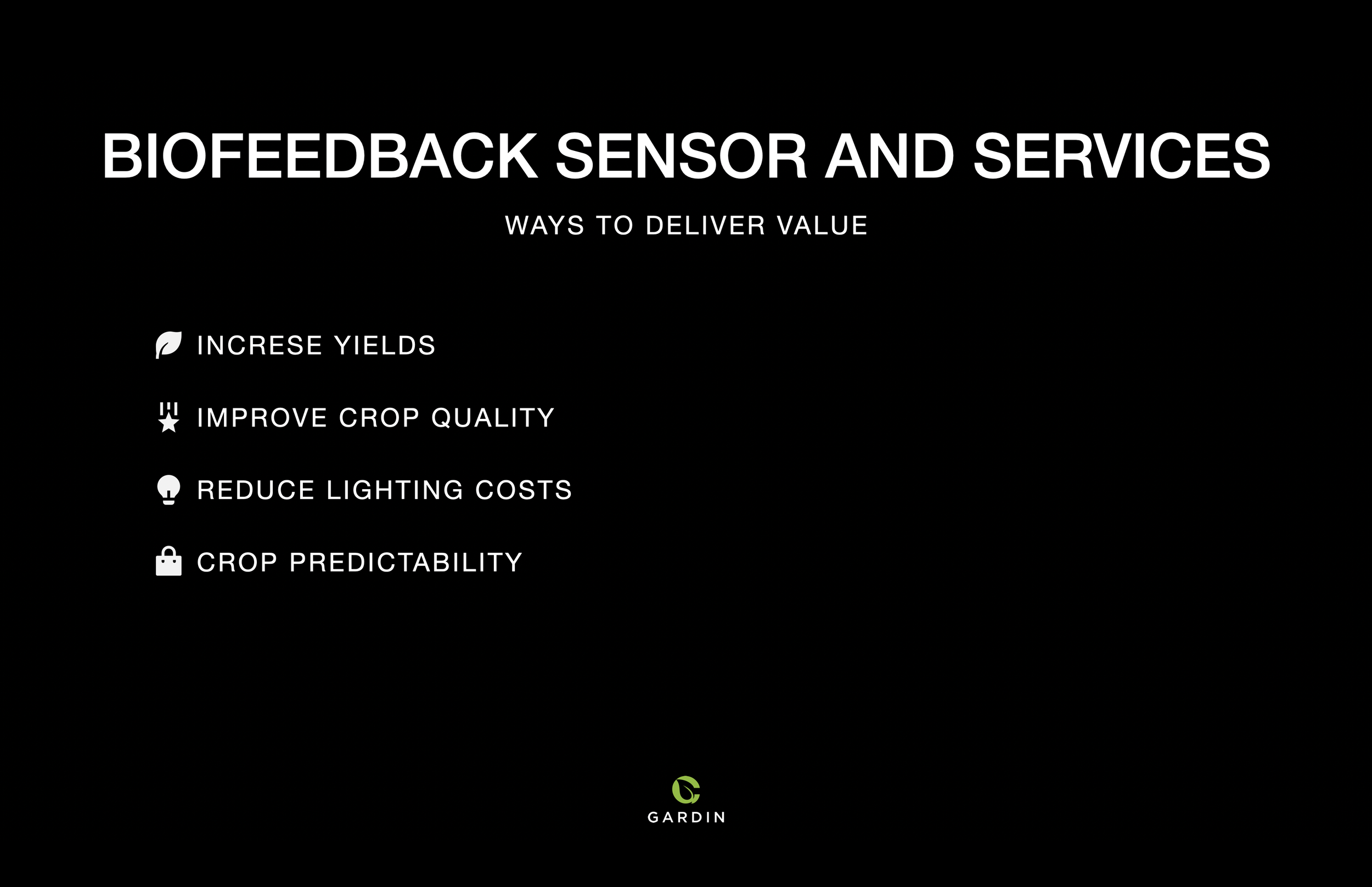 BIOFEEDBACK SENSOR AND SERVICES

WAYS TO DELIVER VALUE

INCRESE YIELDS

IMPROVE CROP QUALITY

REDUCE LIGHTING COSTS

CROP PREDICTABILITY

GARDIN